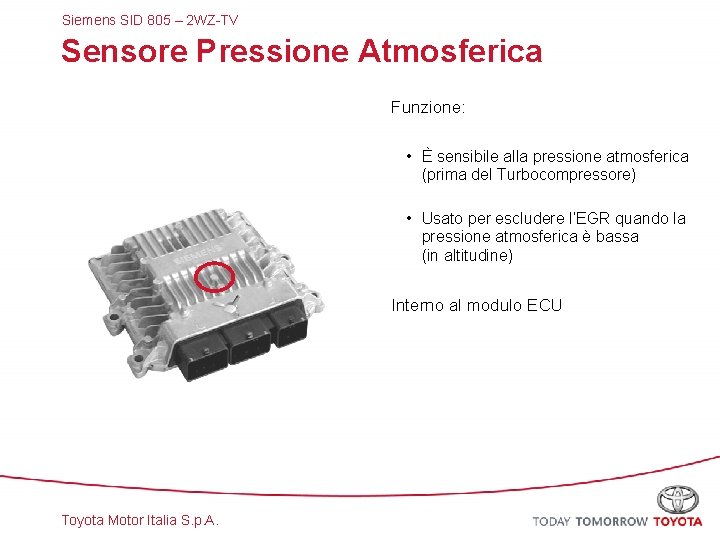 Siemens SID 805 – 2WZ-TV

Sensore Pressione Atmosferica

SIEMENS

Funzione:

• È sensibile alla pressione atmosferica (prima del Turbocompressore)

• Usato per escludere l'EGR quando la pressione atmosferica è bassa (in altitudine)

Interno al modulo ECU

Toyota Motor Italia S.p.A.

TODAY TOMORROW TOYOTA